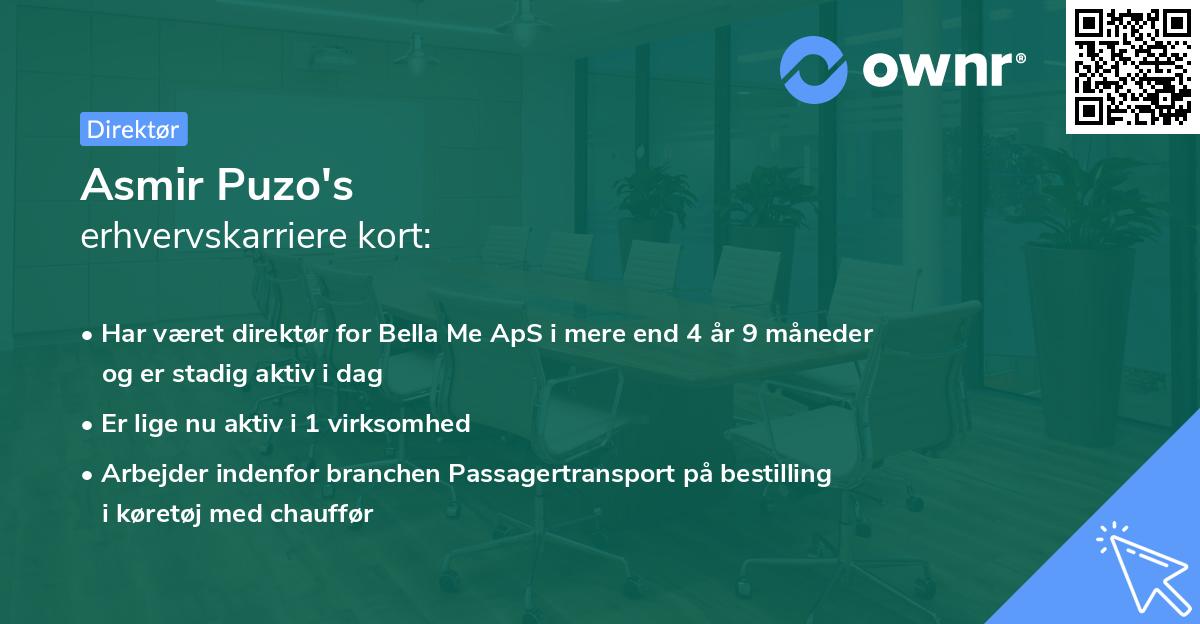 ownr®

Direktør

Asmir Puzo's
erhvervskarriere kort:

• Har været direktør for Bella Me ApS i mere end 4 år 9 måneder og er stadig aktiv i dag
• Er lige nu aktiv i 1 virksomhed
• Arbejder indenfor branchen Passagertransport på bestilling i køretøj med chauffør